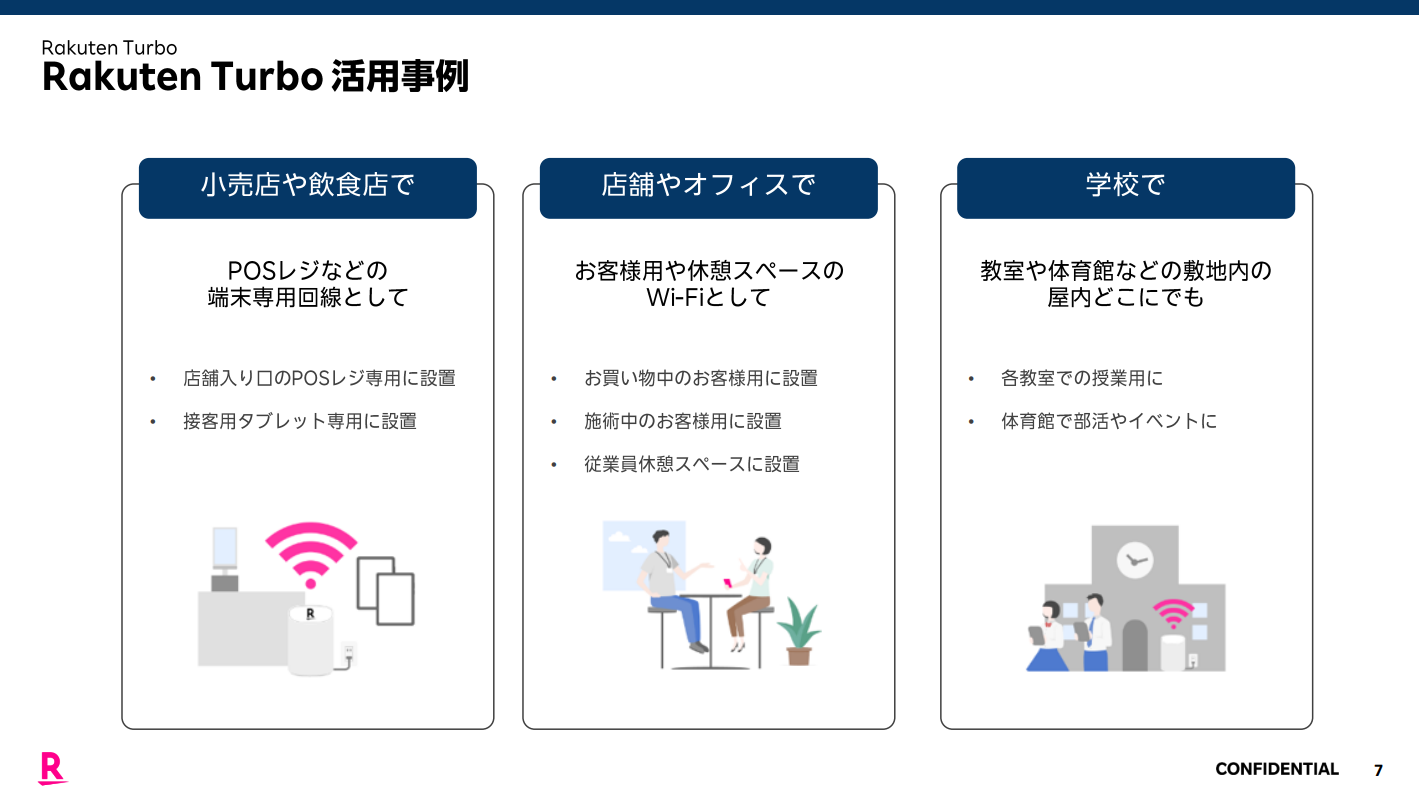 Rakuten Turbo
Rakuten Turbo 活用事例

小売店や飲食店で

POSレジなどの
端末専用回線として

• 店舗入り口のPOSレジ専用に設置
• 接客用タブレット専用に設置

R

店舗やオフィスで

お客様用や休憩スペースの
Wi-Fiとして

• お買い物中のお客様用に設置
• 施術中のお客様用に設置
• 従業員休憩スペースに設置

学校で

教室や体育館などの敷地内の
屋内どこにでも

• 各教室での授業用に
• 体育館で部活やイベントに

R

CONFIDENTIAL 7